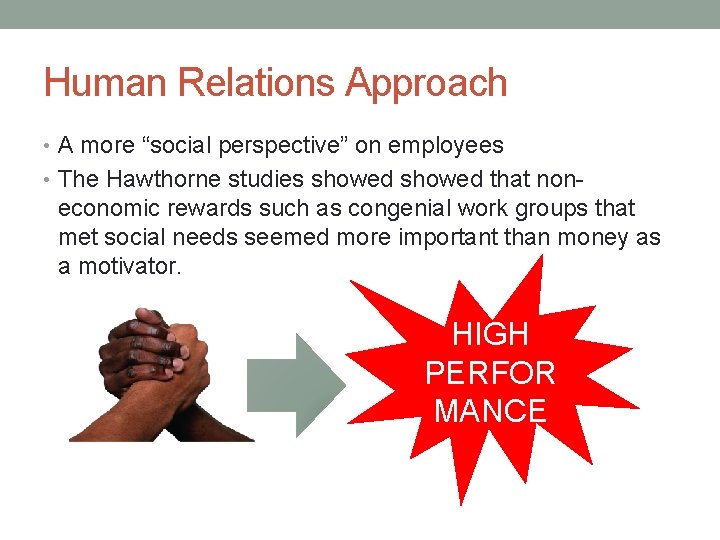 Human Relations Approach

• A more “social perspective” on employees
• The Hawthorne studies showed showed that non-economic rewards such as congenial work groups that met social needs seemed more important than money as a motivator.

HIGH PERFOR MANCE